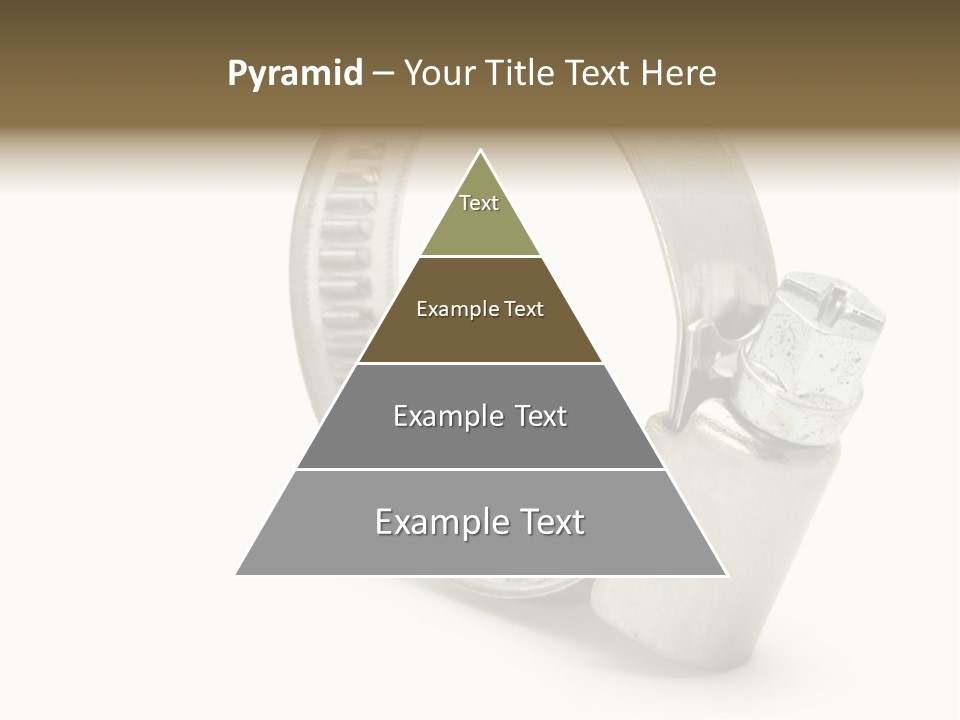 Pyramid – Your Title Text Here

Text

Example Text

Example Text

Example Text